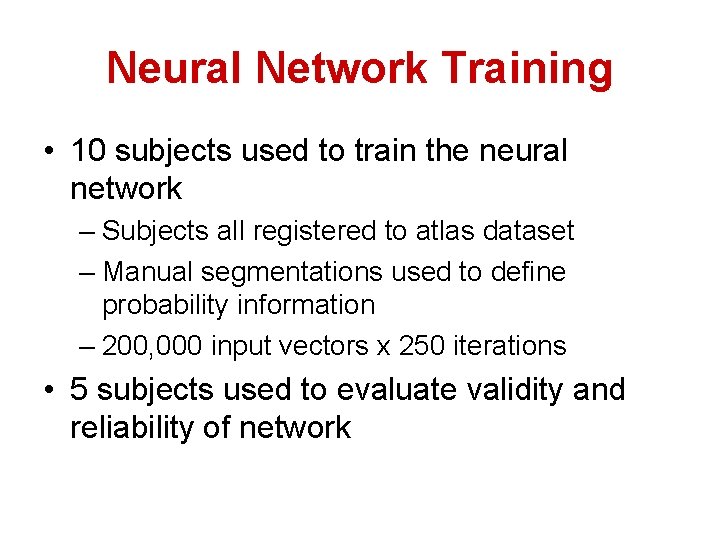 Neural Network Training

• 10 subjects used to train the neural network
– Subjects all registered to atlas dataset
– Manual segmentations used to define probability information
– 200,000 input vectors x 250 iterations
• 5 subjects used to evaluate validity and reliability of network